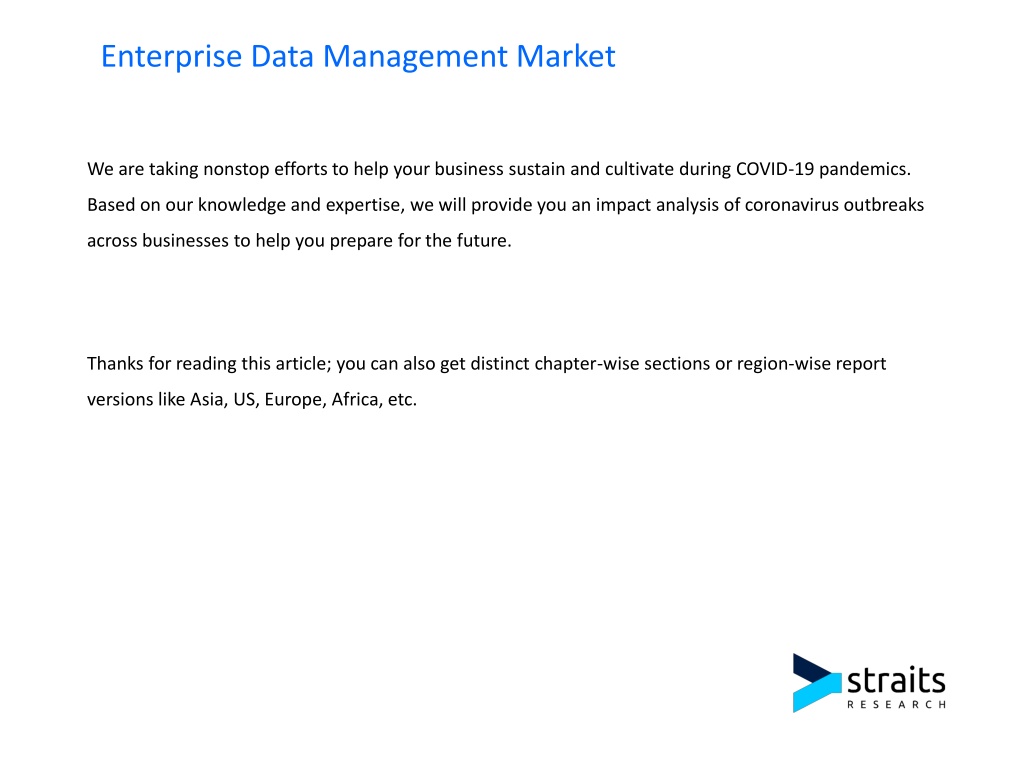 Enterprise Data Management Market

We are taking nonstop efforts to help your business sustain and cultivate during COVID-19 pandemics. Based on our knowledge and expertise, we will provide you an impact analysis of coronavirus outbreaks across businesses to help you prepare for the future.

Thanks for reading this article; you can also get distinct chapter-wise sections or region-wise report versions like Asia, US, Europe, Africa, etc.

straits
RESEARCH